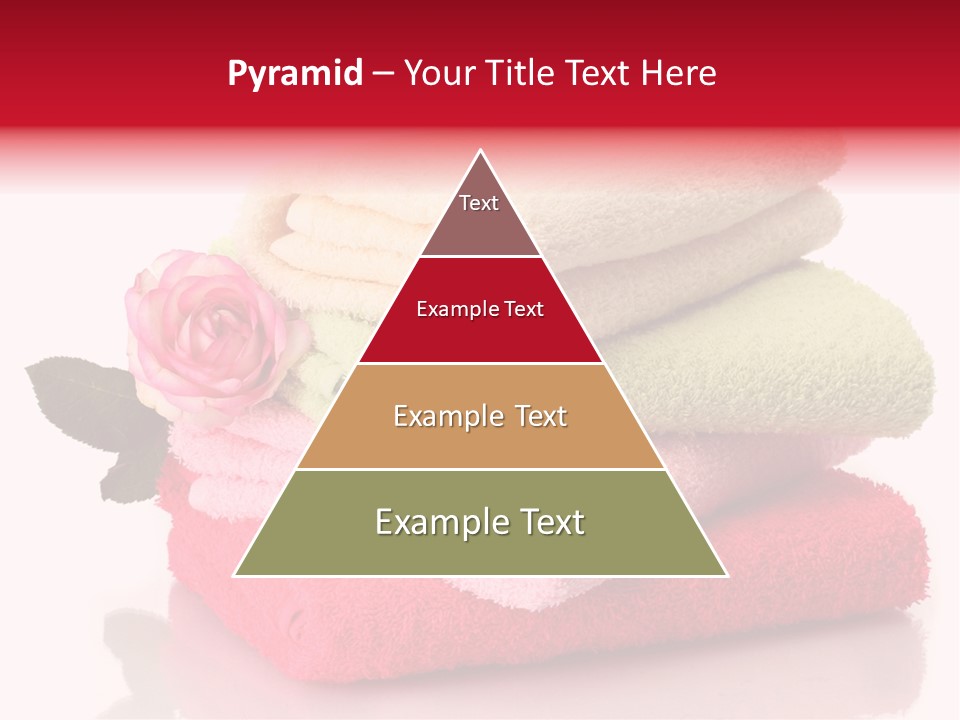 Pyramid – Your Title Text Here

Text

Example Text

Example Text

Example Text